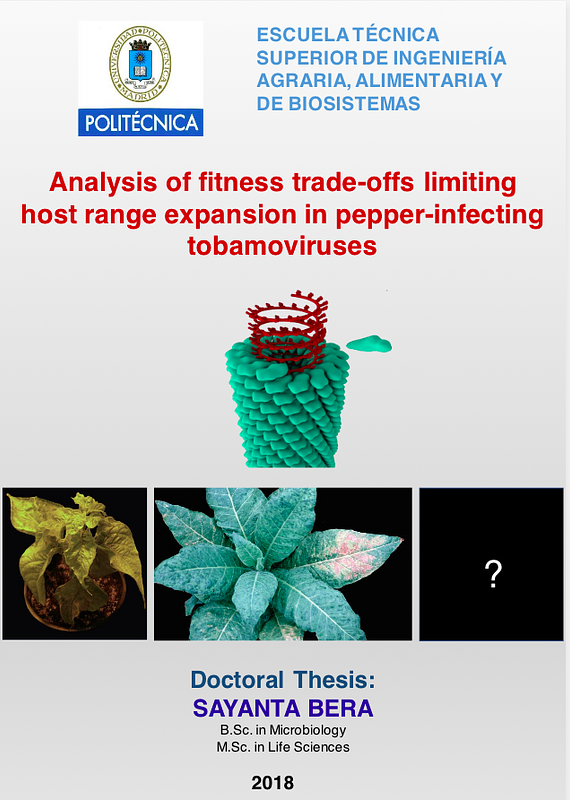 UNIVERSIDAD POLITÉCNICA MADRID

POLITÉCNICA

ESCUELA TÉCNICA SUPERIOR DE INGENIERÍA AGRARIA, ALIMENTARIA Y DE BIOSISTEMAS

Analysis of fitness trade-offs limiting host range expansion in pepper-infecting tobamoviruses

?

Doctoral Thesis:
SAYANTA BERA
B.Sc. in Microbiology
M.Sc. in Life Sciences

2018